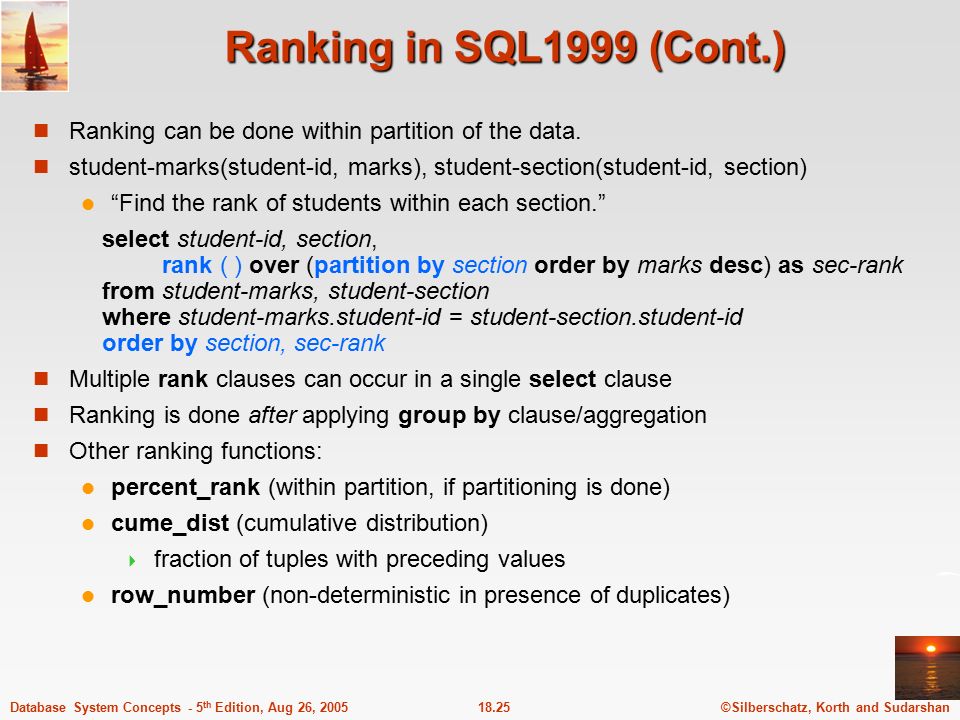 Ranking in SQL1999 (Cont.)

Ranking can be done within partition of the data.

student-marks(student-id, marks), student-section(student-id, section)

“Find the rank of students within each section.”

select student-id, section,
rank ( ) over (partition by section order by marks desc) as sec-rank
from student-marks, student-section
where student-marks.student-id = student-section.student-id
order by section, sec-rank

Multiple rank clauses can occur in a single select clause

Ranking is done after applying group by clause/aggregation

Other ranking functions:

percent_rank (within partition, if partitioning is done)

cume_dist (cumulative distribution)

fraction of tuples with preceding values

row_number (non-deterministic in presence of duplicates)

Database System Concepts - 5th Edition, Aug 26, 2005 18.25 ©Silberschatz, Korth and Sudarshan